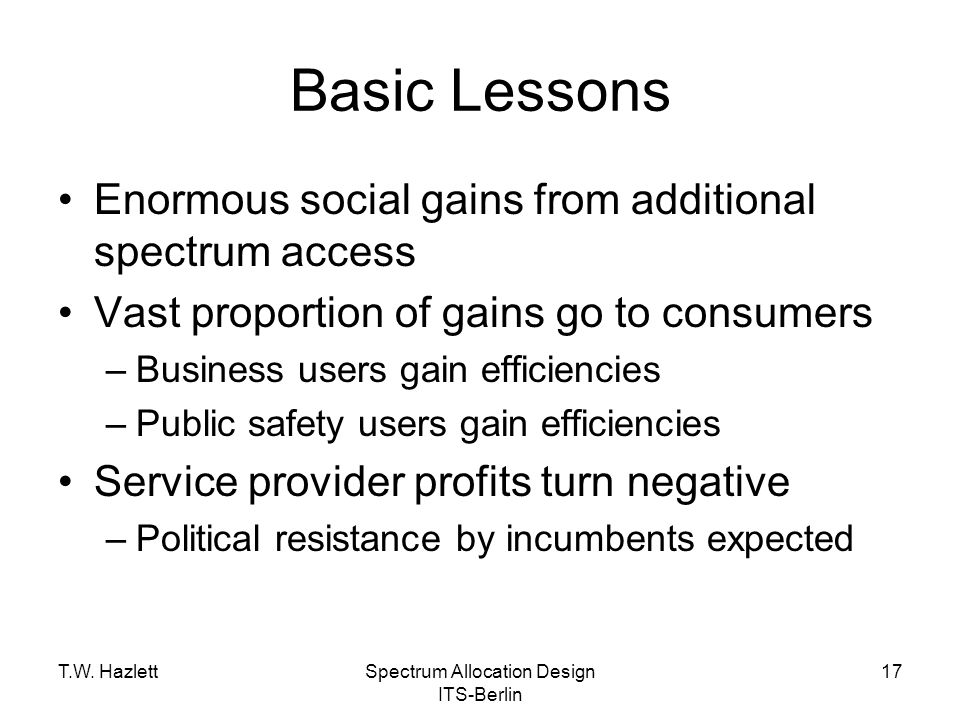 Basic Lessons

• Enormous social gains from additional spectrum access
• Vast proportion of gains go to consumers
– Business users gain efficiencies
– Public safety users gain efficiencies
• Service provider profits turn negative
– Political resistance by incumbents expected

T.W. Hazlett
Spectrum Allocation Design
ITS-Berlin
17